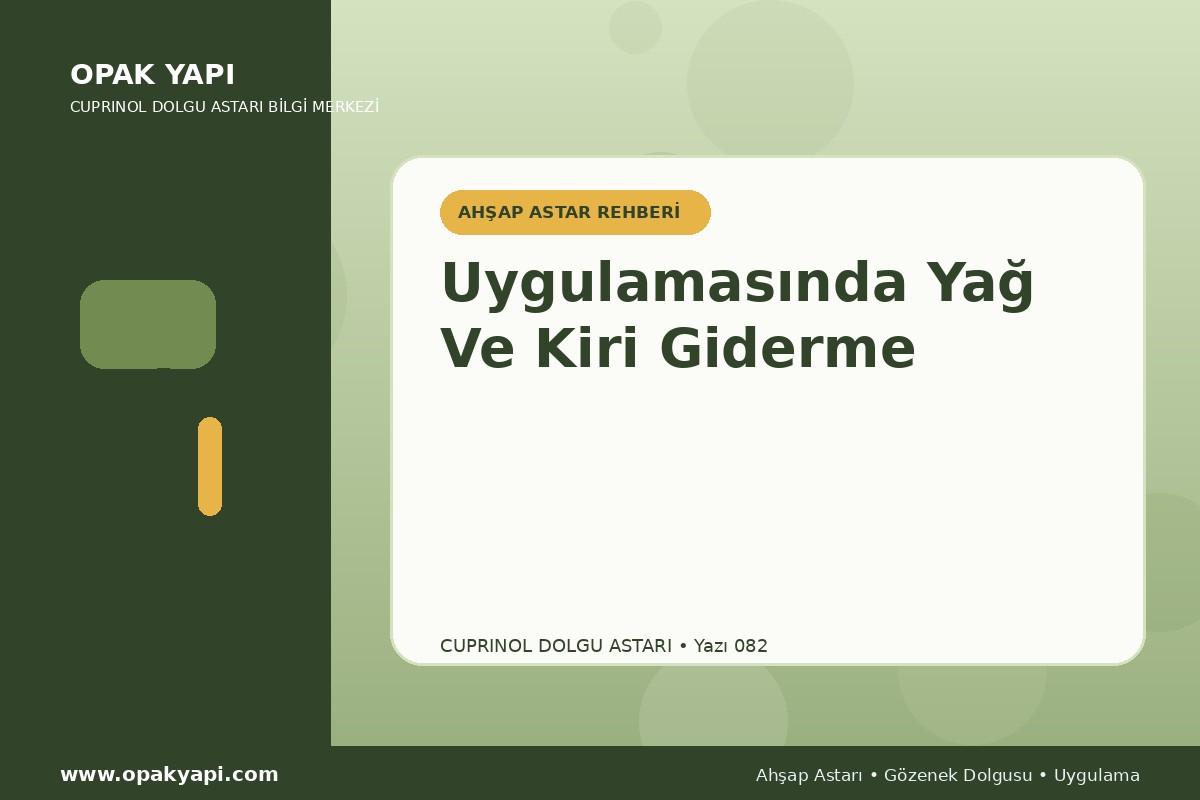 OPAK YAPI
CUPRINOL DOLGU ASTARI BİLGİ MERKEZİ

AHŞAP ASTAR REHBERİ

Uygulamasında Yağ Ve Kiri Giderme

CUPRINOL DOLGU ASTARI • Yazı 082

www.opakyapi.com

Ahşap Astarı • Gözenek Dolgusu • Uygulama